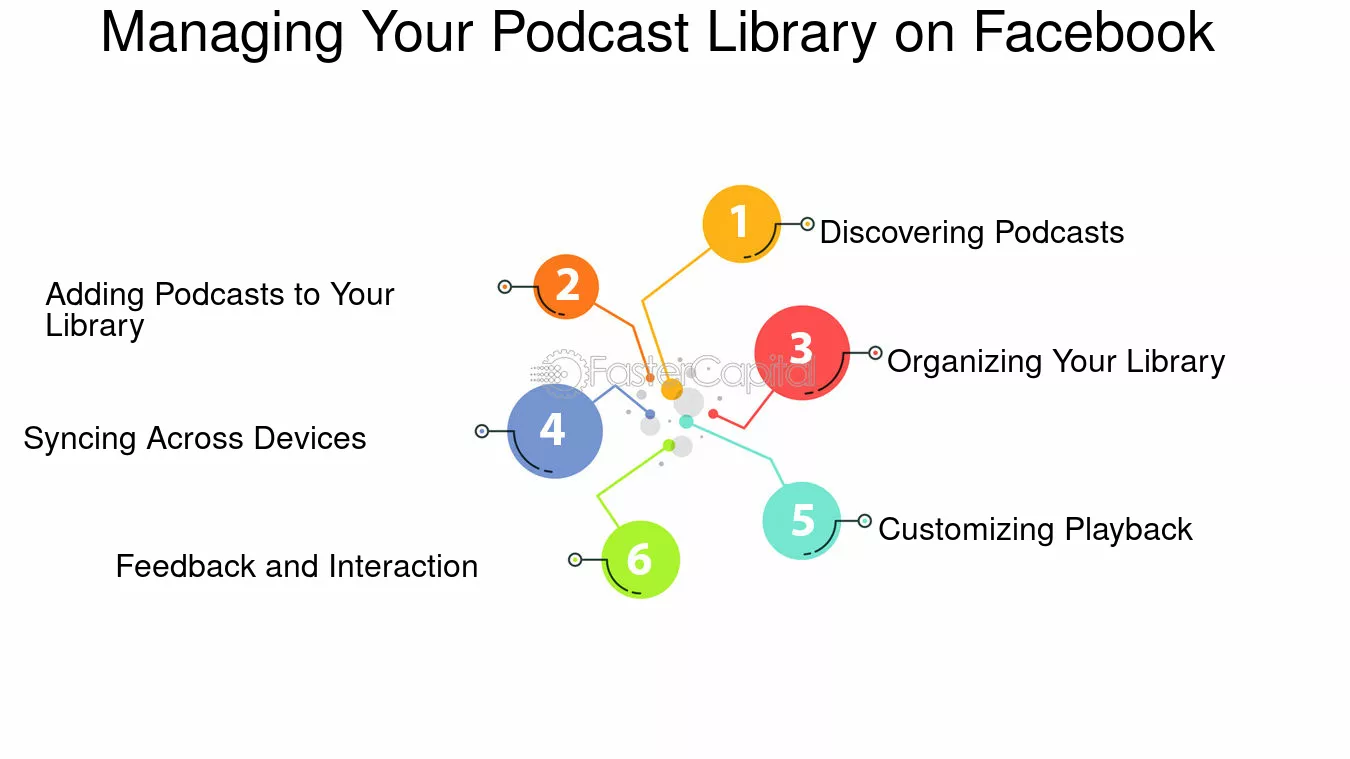 Managing Your Podcast Library on Facebook

1 Discovering Podcasts

2 Adding Podcasts to Your Library

3 Organizing Your Library

4 Syncing Across Devices

5 Customizing Playback

6 Feedback and Interaction

FasterCapital